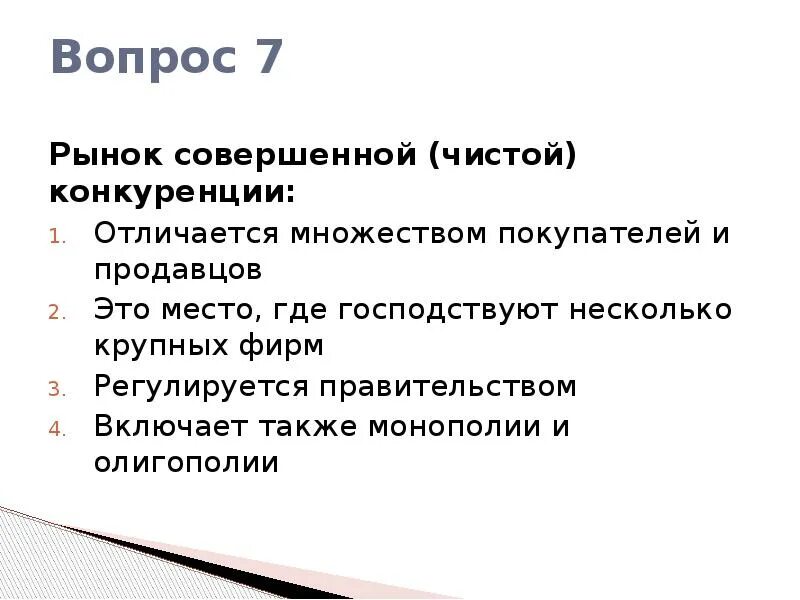 Вопрос 7

Рынок совершенной (чистой) конкуренции:

1. Отличается множеством покупателей и продавцов
2. Это место, где господствуют несколько крупных фирм
3. Регулируется правительством
4. Включает также монополии и олигополии